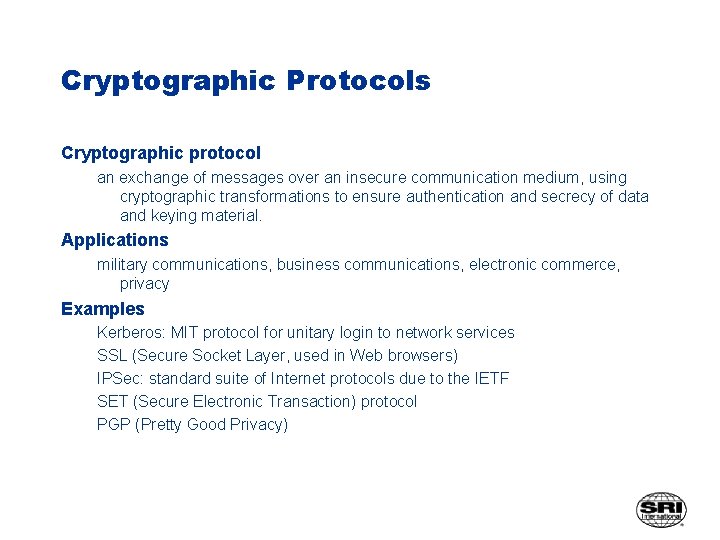 Cryptographic Protocols

Cryptographic protocol

an exchange of messages over an insecure communication medium, using cryptographic transformations to ensure authentication and secrecy of data and keying material.

Applications

military communications, business communications, electronic commerce, privacy

Examples

Kerberos: MIT protocol for unitary login to network services

SSL (Secure Socket Layer, used in Web browsers)

IPSec: standard suite of Internet protocols due to the IETF

SET (Secure Electronic Transaction) protocol

PGP (Pretty Good Privacy)

SRI International